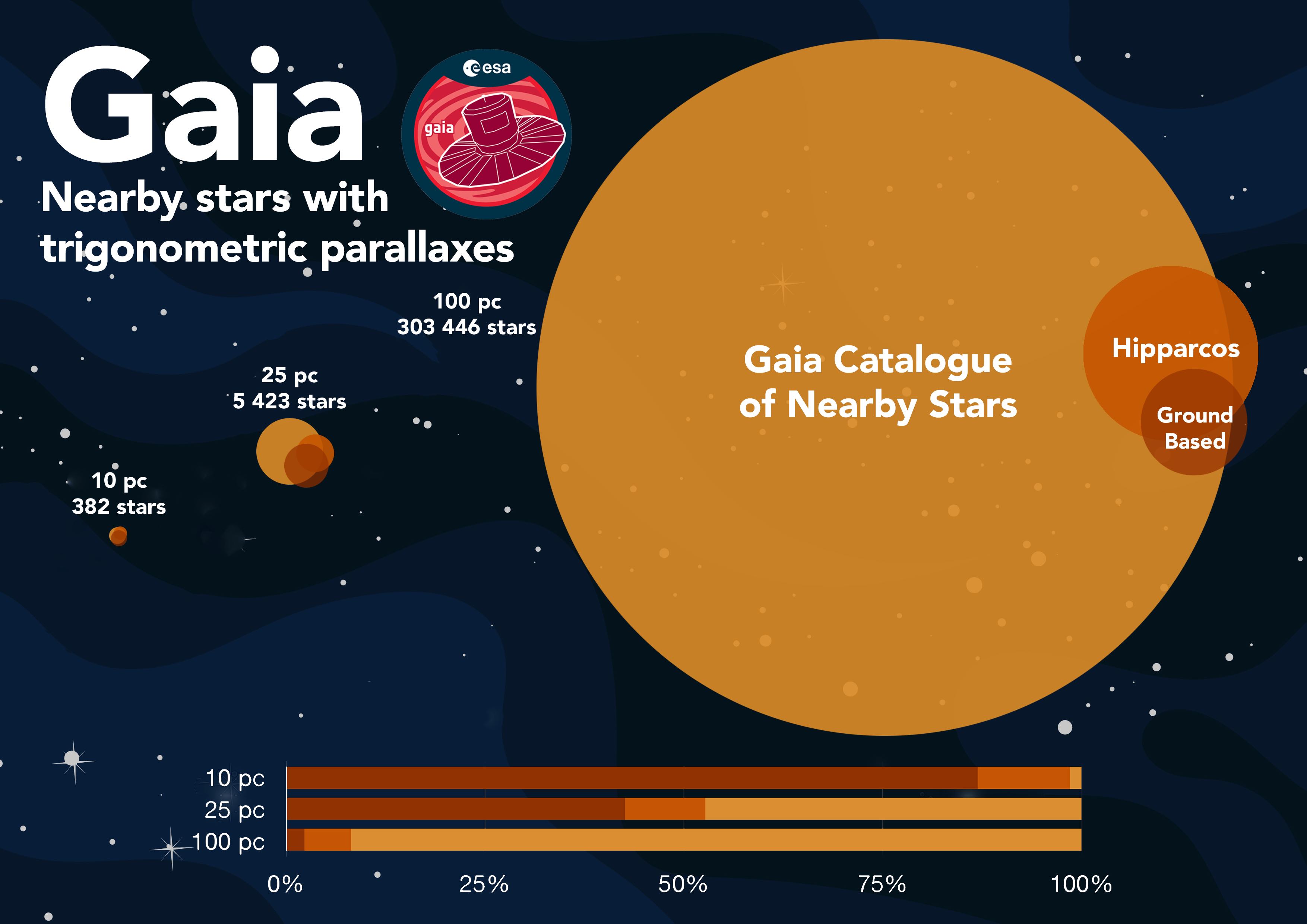 Gaia

esa

gaia

Nearby stars with trigonometric parallaxes

100 pc
303 446 stars

25 pc
5 423 stars

10 pc
382 stars

Gaia Catalogue of Nearby Stars

Hipparcos

Ground Based

10 pc
25 pc
100 pc

0%
25%
50%
75%
100%